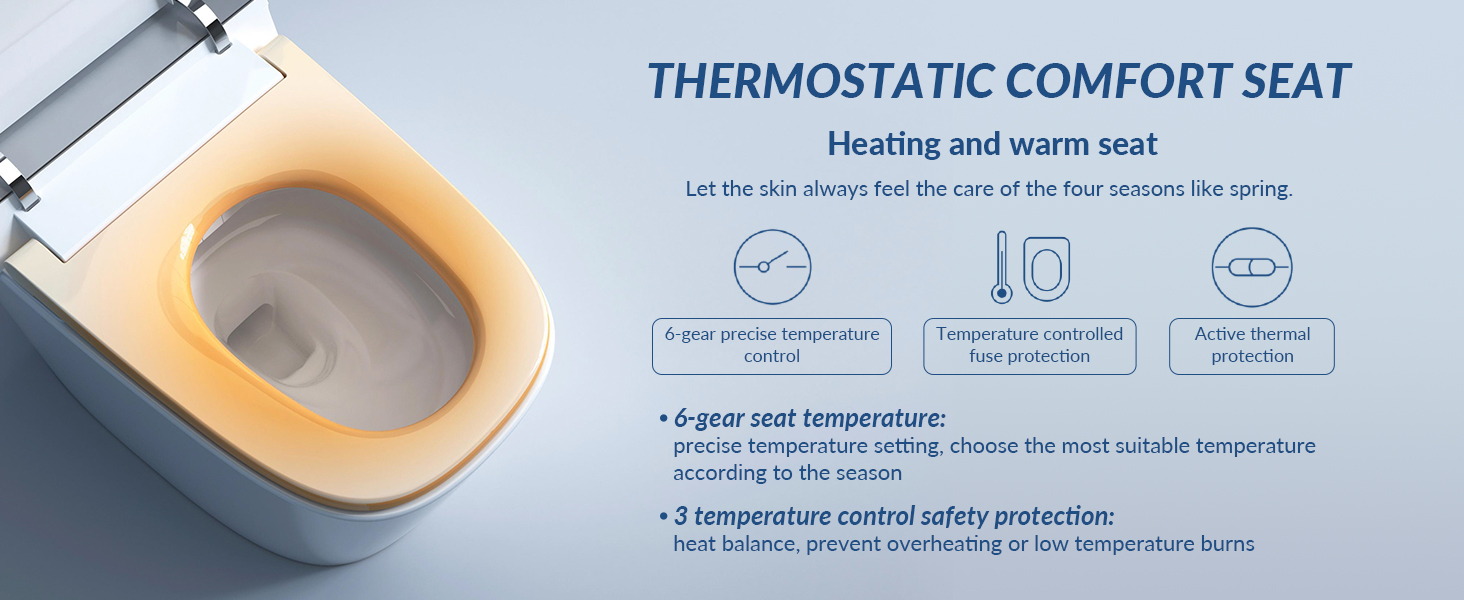 THERMOSTATIC COMFORT SEAT

Heating and warm seat

Let the skin always feel the care of the four seasons like spring.

6-gear precise temperature control

Temperature controlled fuse protection

Active thermal protection

• 6-gear seat temperature:
precise temperature setting, choose the most suitable temperature according to the season

• 3 temperature control safety protection:
heat balance, prevent overheating or low temperature burns